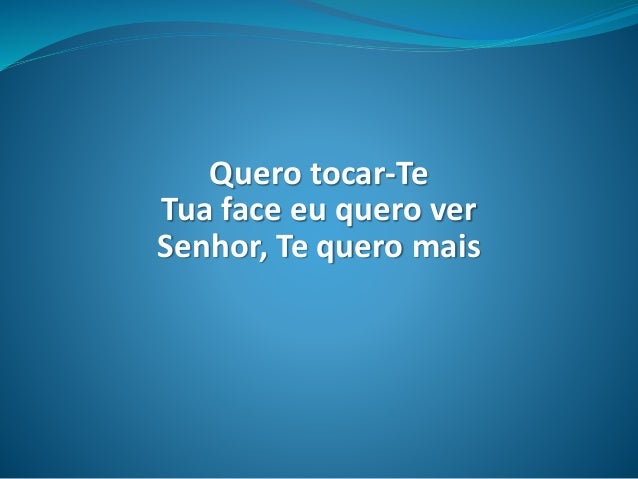 Quero tocar-Te
Tua face eu quero ver
Senhor, Te quero mais